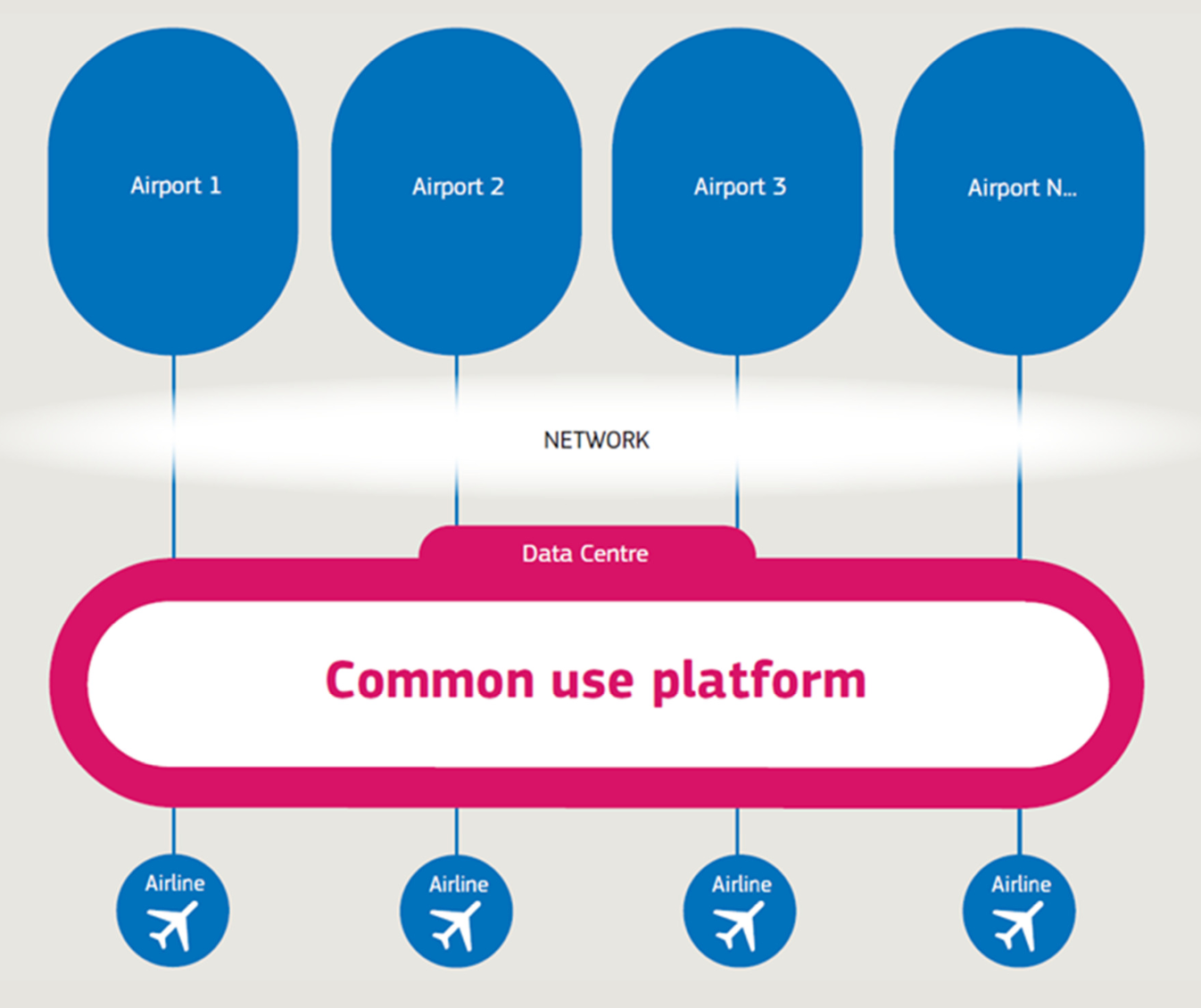 Airport 1

Airport 2

Airport 3

Airport N...

NETWORK

Data Centre

Common use platform

Airline

Airline

Airline

Airline